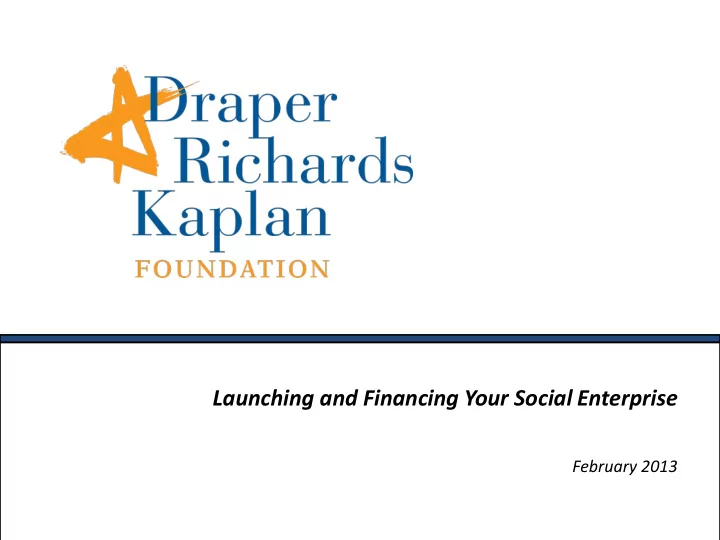 Draper Richards Kaplan
FOUNDATION

Launching and Financing Your Social Enterprise

February 2013